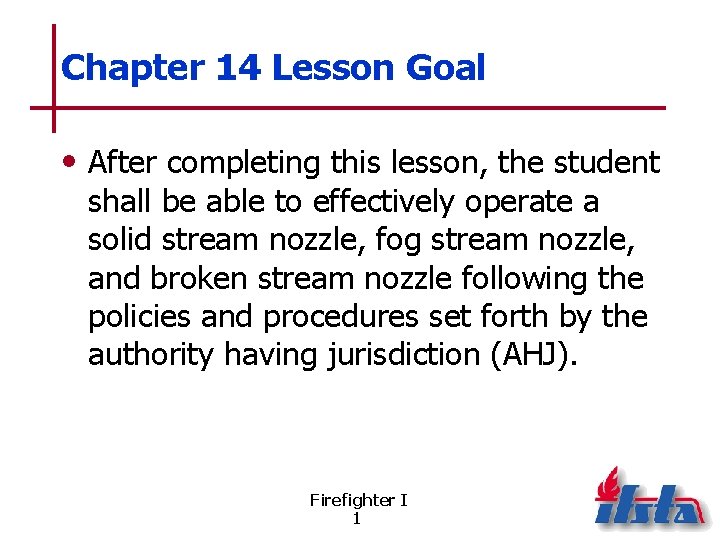 Chapter 14 Lesson Goal

• After completing this lesson, the student shall be able to effectively operate a solid stream nozzle, fog stream nozzle, and broken stream nozzle following the policies and procedures set forth by the authority having jurisdiction (AHJ).

Firefighter I
1

ifsta